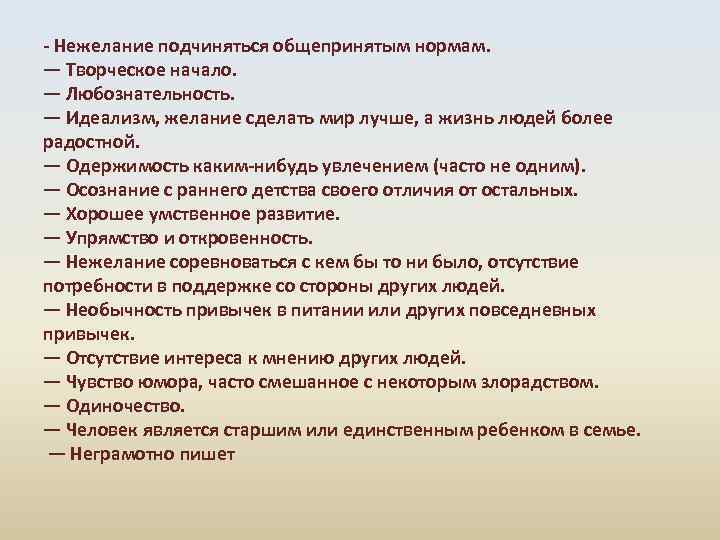 - Нежелание подчиняться общепринятым нормам.
— Творческое начало.
— Любознательность.
— Идеализм, желание сделать мир лучше, а жизнь людей более радостной.
— Одержимость каким-нибудь увлечением (часто не одним).
— Осознание с раннего детства своего отличия от остальных.
— Хорошее умственное развитие.
— Упрямство и откровенность.
— Нежелание соревноваться с кем бы то ни было, отсутствие потребности в поддержке со стороны других людей.
— Необычность привычек в питании или других повседневных привычек.
— Отсутствие интереса к мнению других людей.
— Чувство юмора, часто смешанное с некоторым злорадством.
— Одиночество.
— Человек является старшим или единственным ребенком в семье.
— Неграмотно пишет